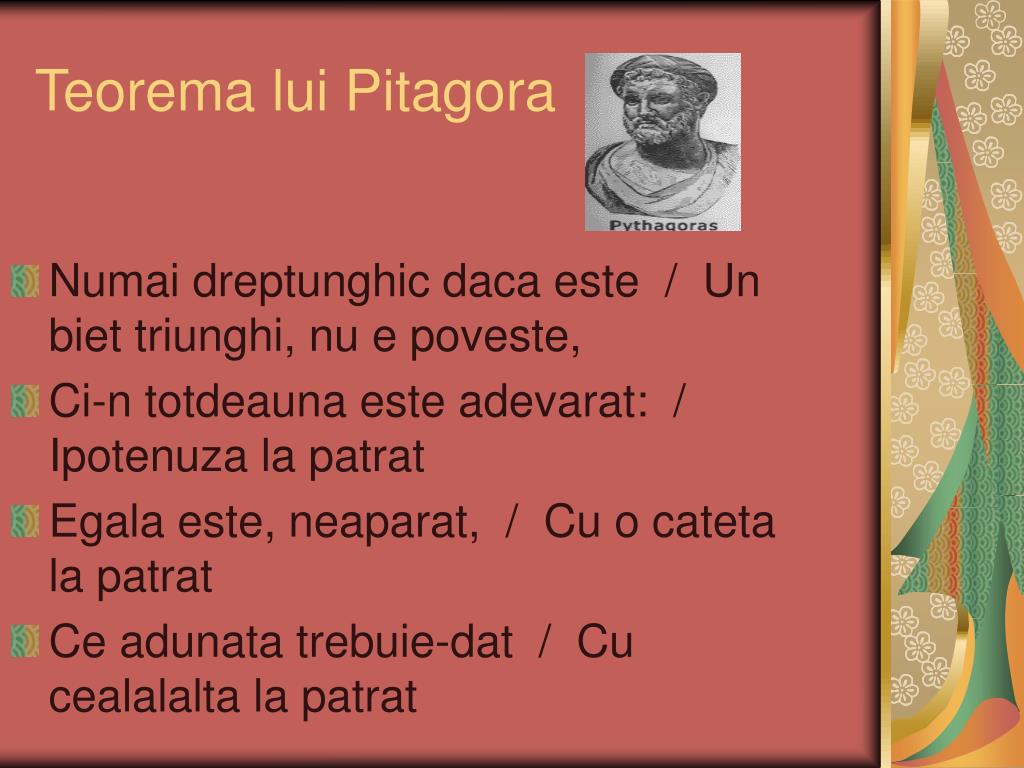 Teorema lui Pitagora

Pythagoras

Numai dreptunghic daca este / Un biet triunghi, nu e poveste,

Ci-n totdeauna este adevarat: / Ipotenuza la patrat

Egala este, neaparat, / Cu o cateta la patrat

Ce adunata trebuie-dat / Cu cealalalta la patrat